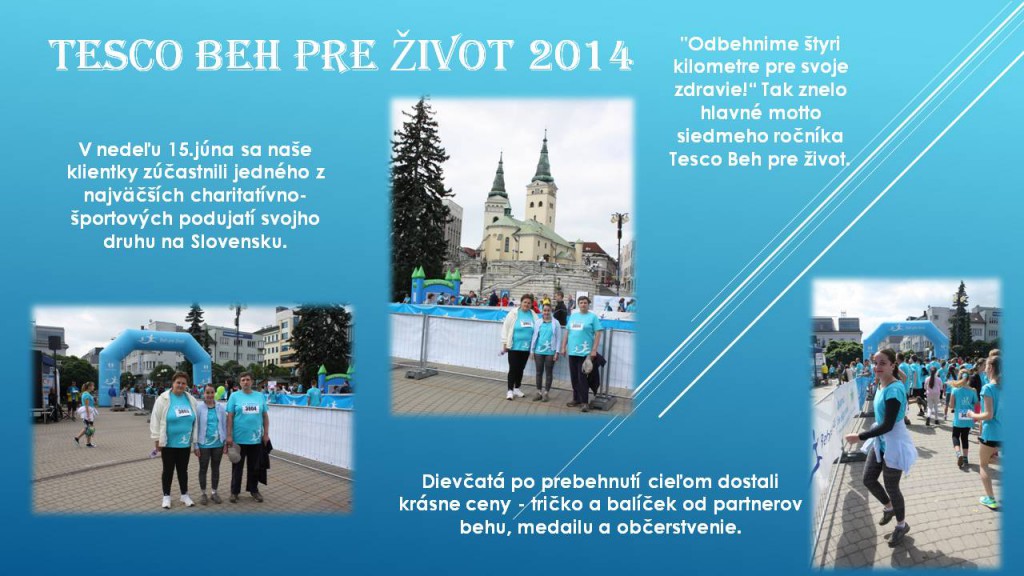 TESCO BEH PRE ŽIVOT 2014

V nedeľu 15.júna sa naše klientky zúčastnili jedného z najväčších charitatívno-športových podujatí svojho druhu na Slovensku.

"Odbehnime štyri kilometre pre svoje zdravie!" Tak znelo hlavné motto siedmeho ročníka Tesco Beh pre život.

Dievčatá po prebehnutí cieľom dostali krásne ceny - tričko a balíček od partnerov behu, medailu a občerstvenie.